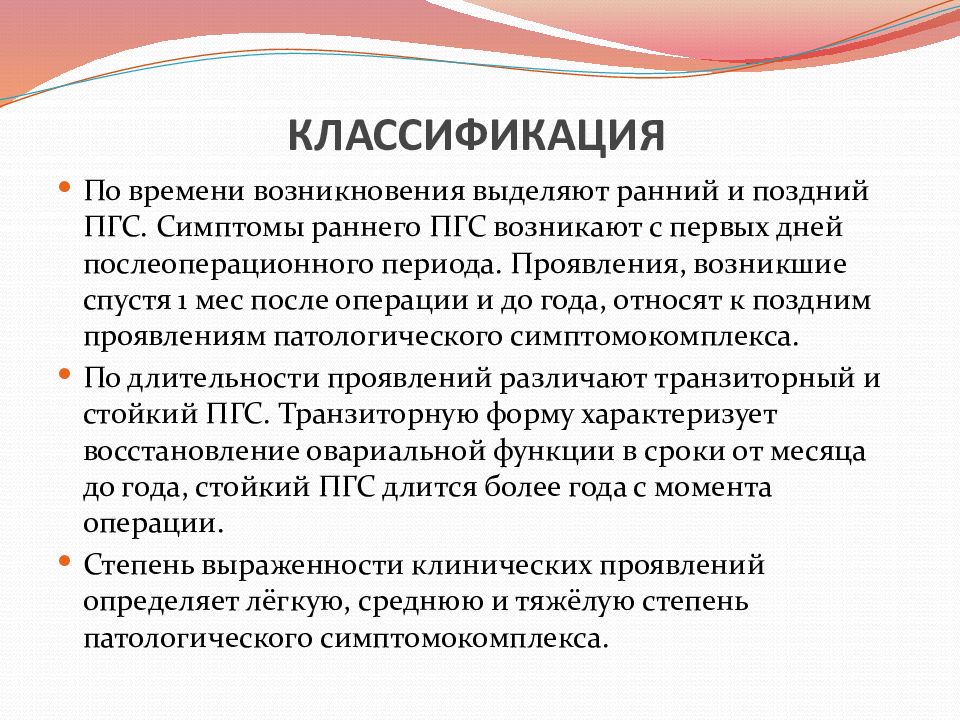 КЛАССИФИКАЦИЯ

• По времени возникновения выделяют ранний и поздний ПГС. Симптомы раннего ПГС возникают с первых дней послеоперационного периода. Проявления, возникшие спустя 1 мес после операции и до года, относят к поздним проявлениям патологического симптомокомплекса.

• По длительности проявлений различают транзиторный и стойкий ПГС. Транзиторную форму характеризует восстановление овариальной функции в сроки от месяца до года, стойкий ПГС длится более года с момента операции.

• Степень выраженности клинических проявлений определяет лёгкую, среднюю и тяжёлую степень патологического симптомокомплекса.